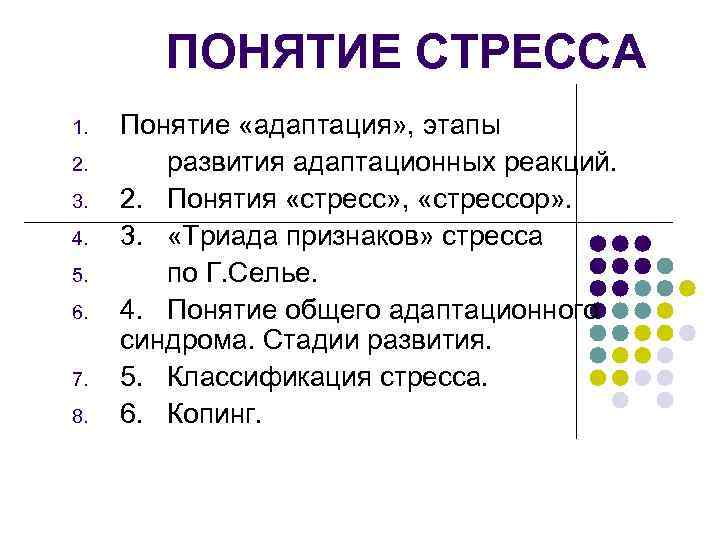 ПОНЯТИЕ СТРЕССА

1. Понятие «адаптация», этапы
2. развития адаптационных реакций.
3. 2. Понятия «стресс», «стрессор».
4. 3. «Триада признаков» стресса
5. по Г.Селье.
6. 4. Понятие общего адаптационного синдрома. Стадии развития.
7. 5. Классификация стресса.
8. 6. Копинг.